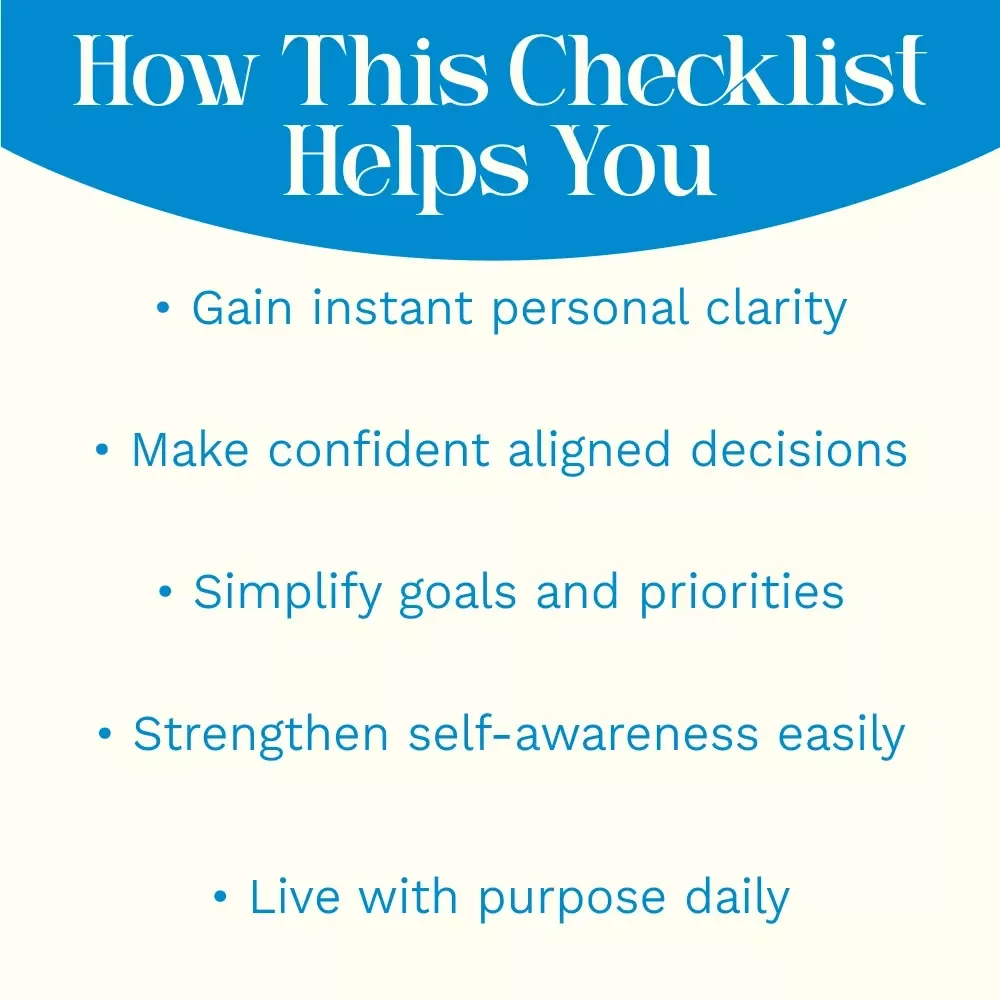 How This Checklist Helps You

• Gain instant personal clarity

• Make confident aligned decisions

• Simplify goals and priorities

• Strengthen self-awareness easily

• Live with purpose daily